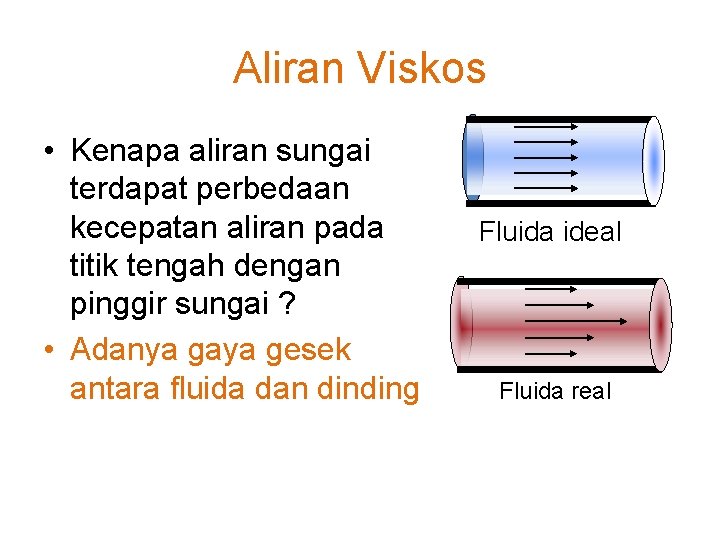 Aliran Viskos

• Kenapa aliran sungai terdapat perbedaan kecepatan aliran pada titik tengah dengan pinggir sungai ?

• Adanya gaya gesek antara fluida dan dinding

Fluida ideal

Fluida real